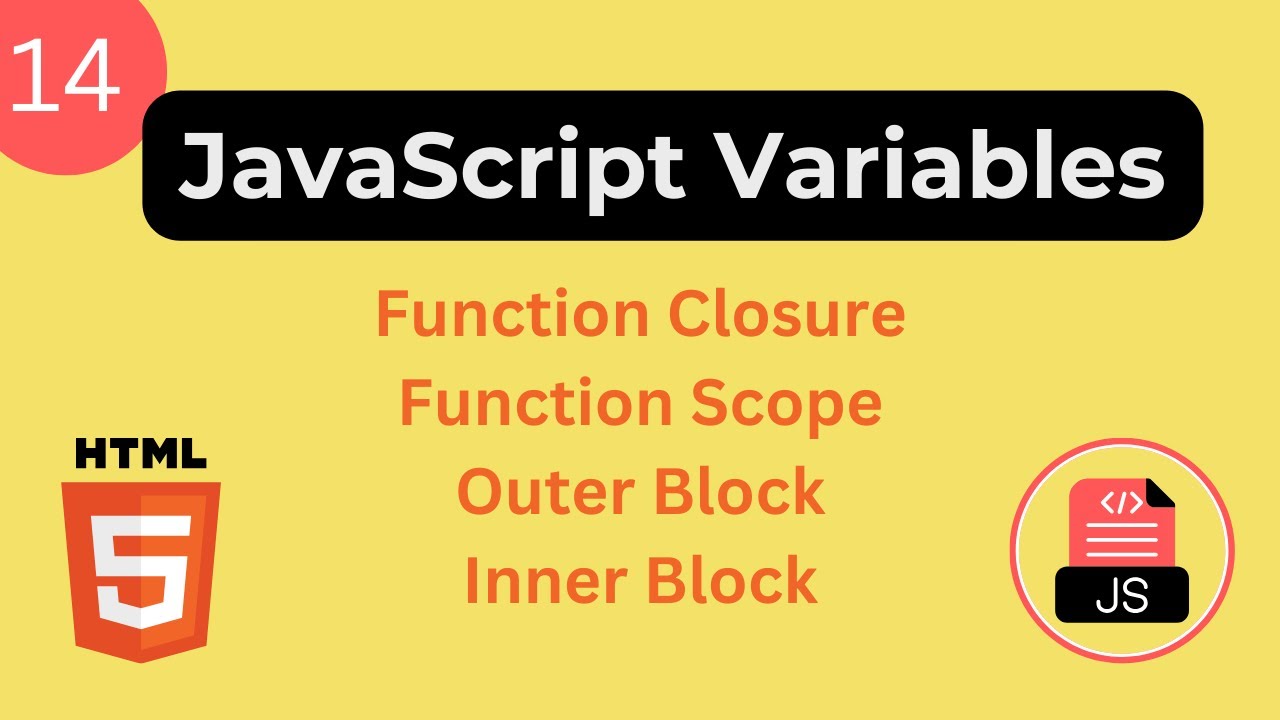 14

JavaScript Variables

Function Closure
Function Scope
Outer Block
Inner Block

HTML
5

</>
JS